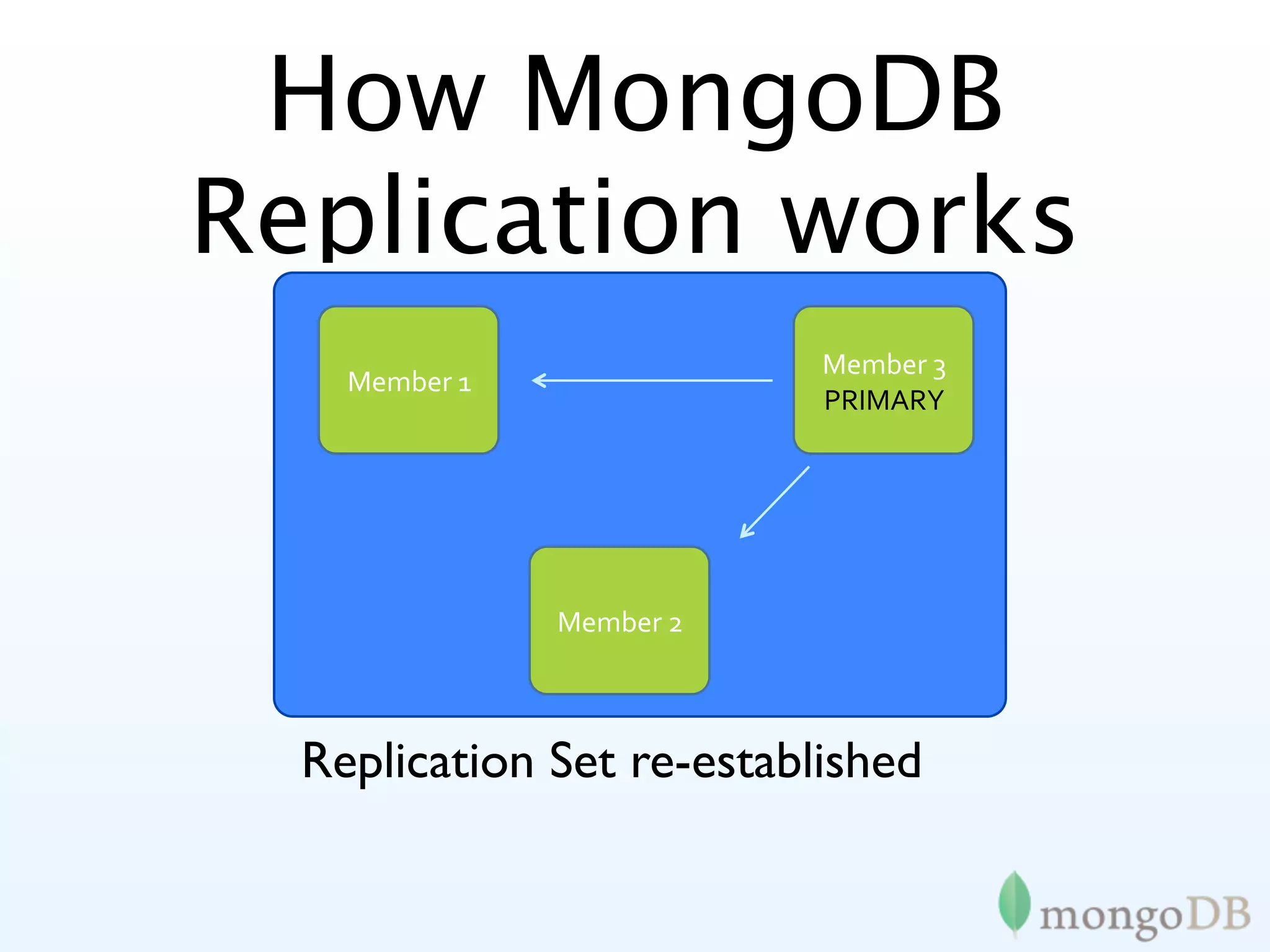 How MongoDB Replication works

Member 1

Member 3
PRIMARY

Member 2

Replication Set re-established

mongoDB